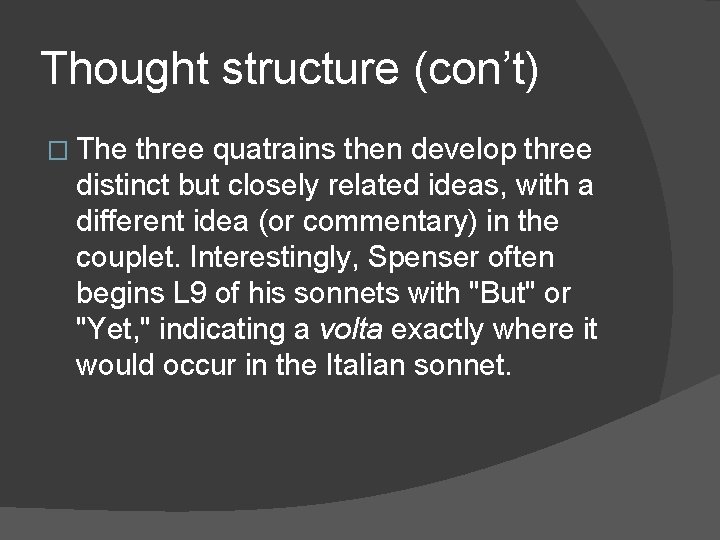 Thought structure (con’t)

□ The three quatrains then develop three distinct but closely related ideas, with a different idea (or commentary) in the couplet. Interestingly, Spenser often begins L9 of his sonnets with "But" or "Yet," indicating a volta exactly where it would occur in the Italian sonnet.